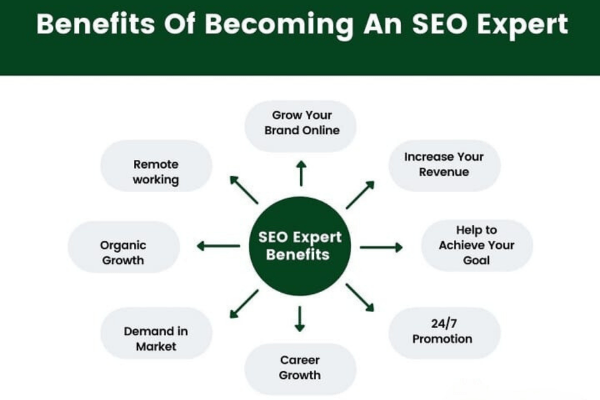 Benefits Of Becoming An SEO Expert

SEO Expert Benefits

Grow Your Brand Online

Increase Your Revenue

Help to Achieve Your Goal

24/7 Promotion

Career Growth

Demand in Market

Organic Growth

Remote working